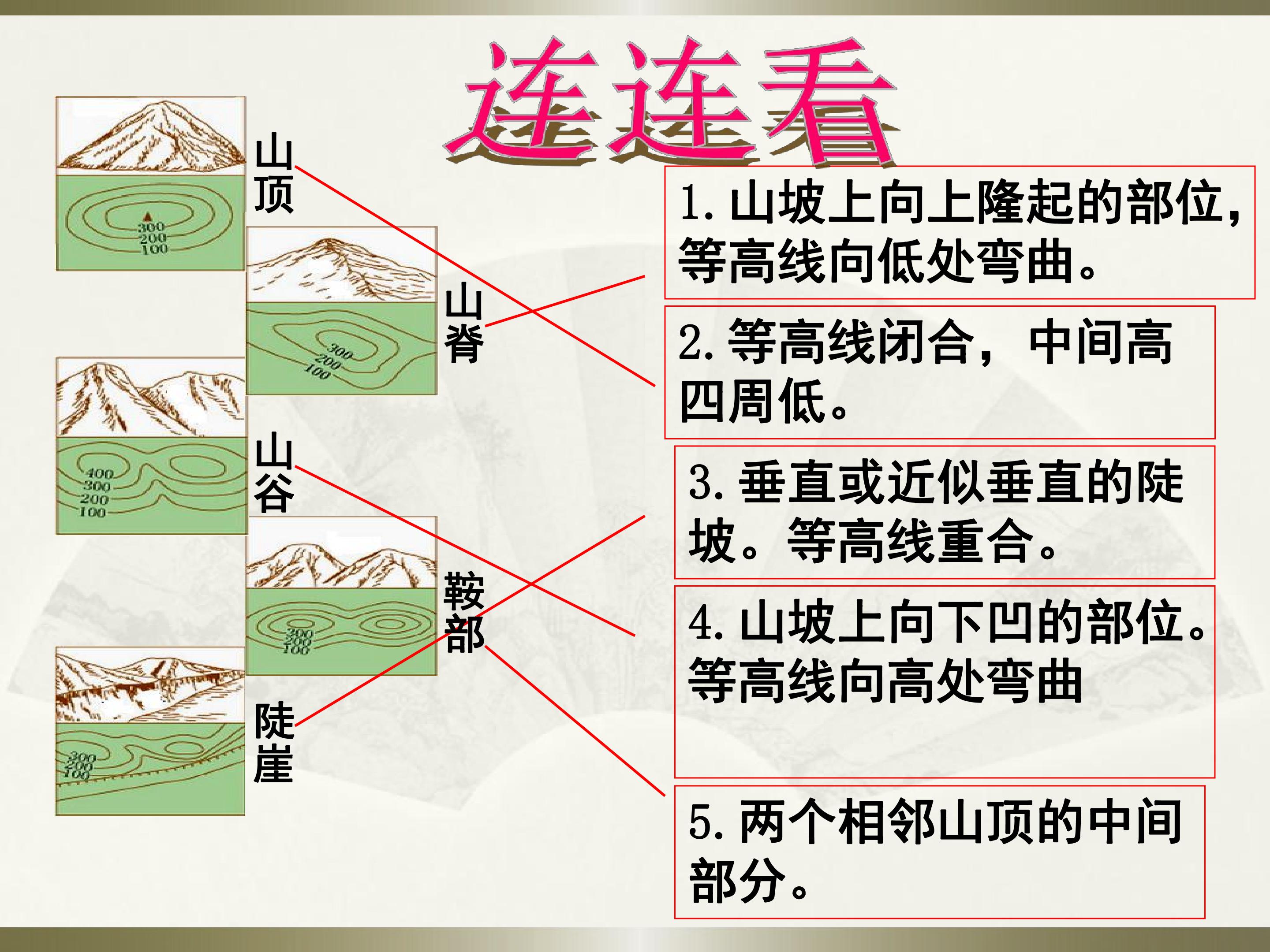 连连看

300
200
100

山顶

300
200
100

山脊

400
300
200
100

山谷

300
200
100

鞍部

300
200
100

陡崖

1.山坡上向上隆起的部位,等高线向低处弯曲。

2.等高线闭合，中间高四周低。

3.垂直或近似垂直的陡坡。等高线重合。

4.山坡上向下凹的部位。等高线向高处弯曲

5.两个相邻山顶的中间部分。